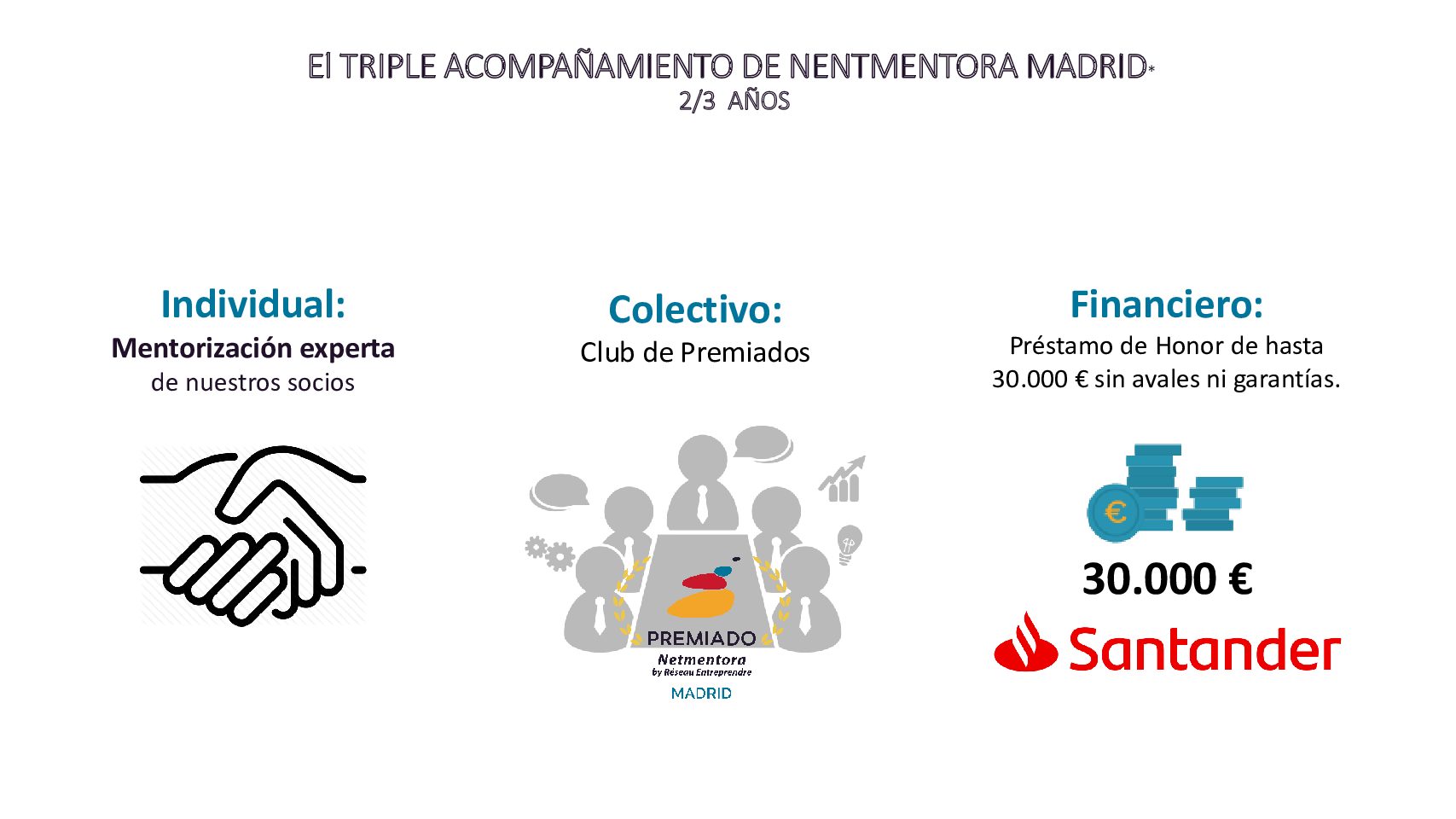 El TRIPLE ACOMPAÑAMIENTO DE NENTMENTORA MADRID*
2/3 AÑOS

Individual:
Mentorización experta
de nuestros socios

Colectivo:
Club de Premiados

PREMIADO
Netmentora
by Réseau Entreprendre
MADRID

Financiero:
Préstamo de Honor de hasta 30.000 € sin avales ni garantías.

€

30.000 €

Santander